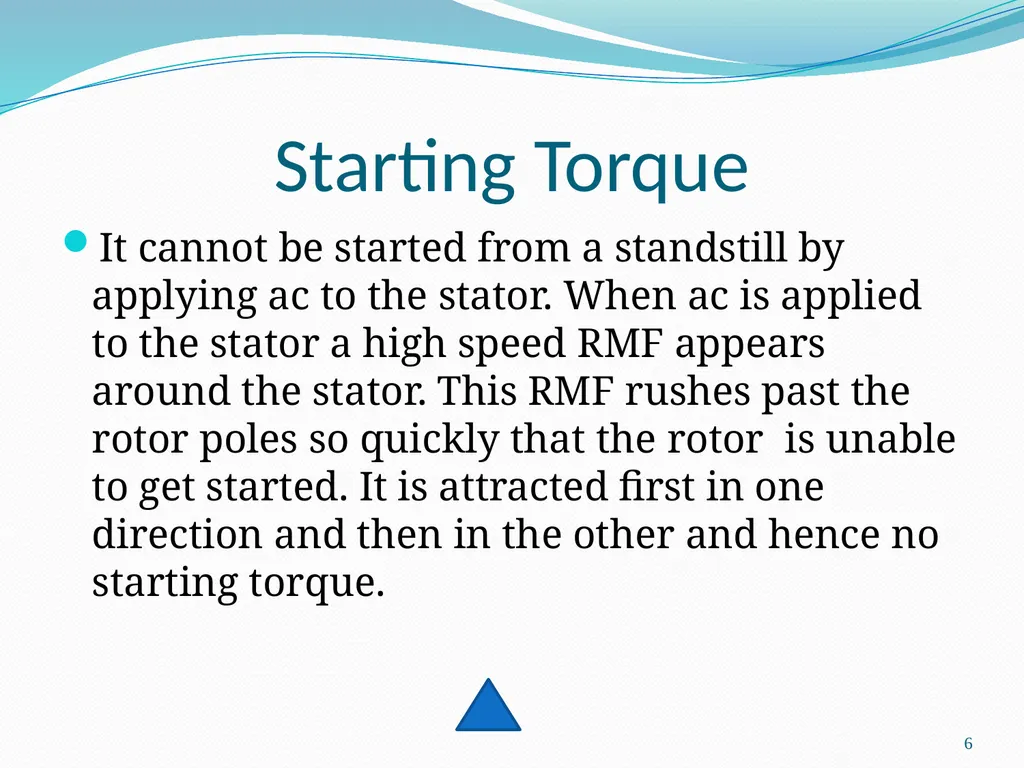 Starting Torque

• It cannot be started from a standstill by applying ac to the stator. When ac is applied to the stator a high speed RMF appears around the stator. This RMF rushes past the rotor poles so quickly that the rotor is unable to get started. It is attracted first in one direction and then in the other and hence no starting torque.

6